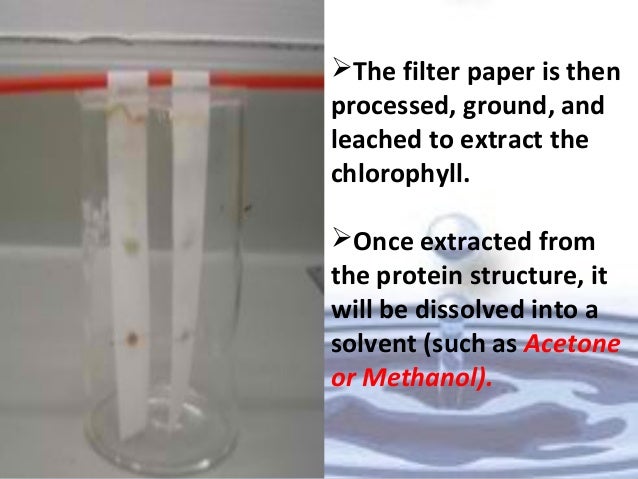 ➢The filter paper is then processed, ground, and leached to extract the chlorophyll.

➢Once extracted from the protein structure, it will be dissolved into a solvent (such as Acetone or Methanol).